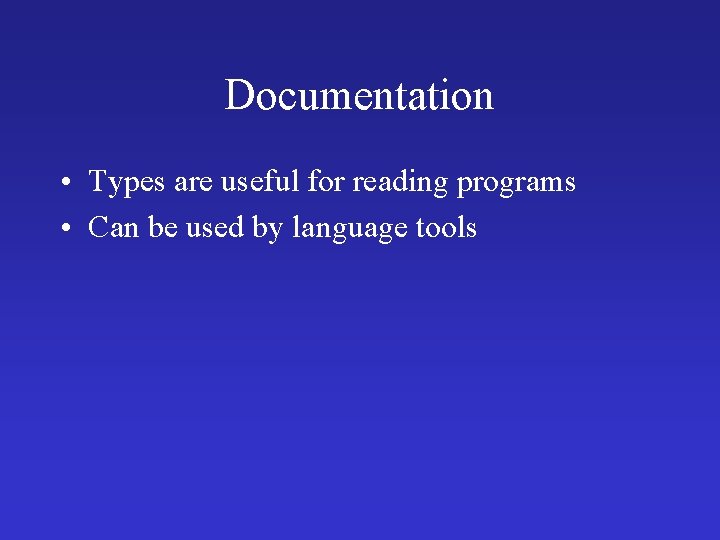 Documentation

• Types are useful for reading programs
• Can be used by language tools